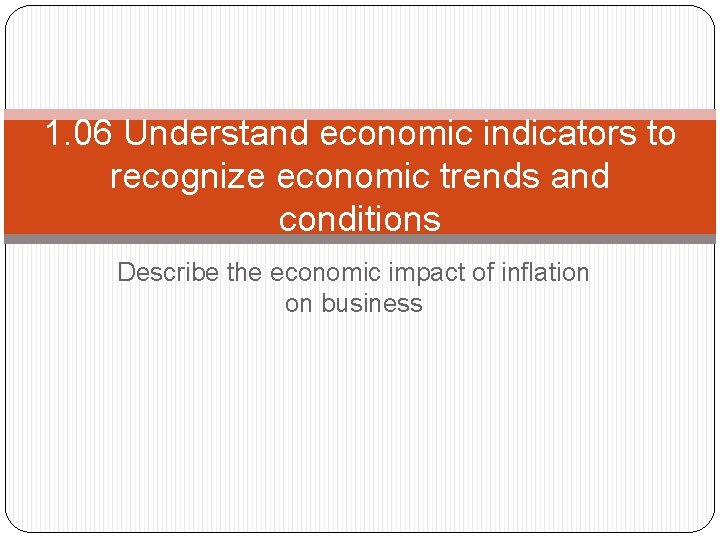 1.06 Understand economic indicators to recognize economic trends and conditions

Describe the economic impact of inflation on business